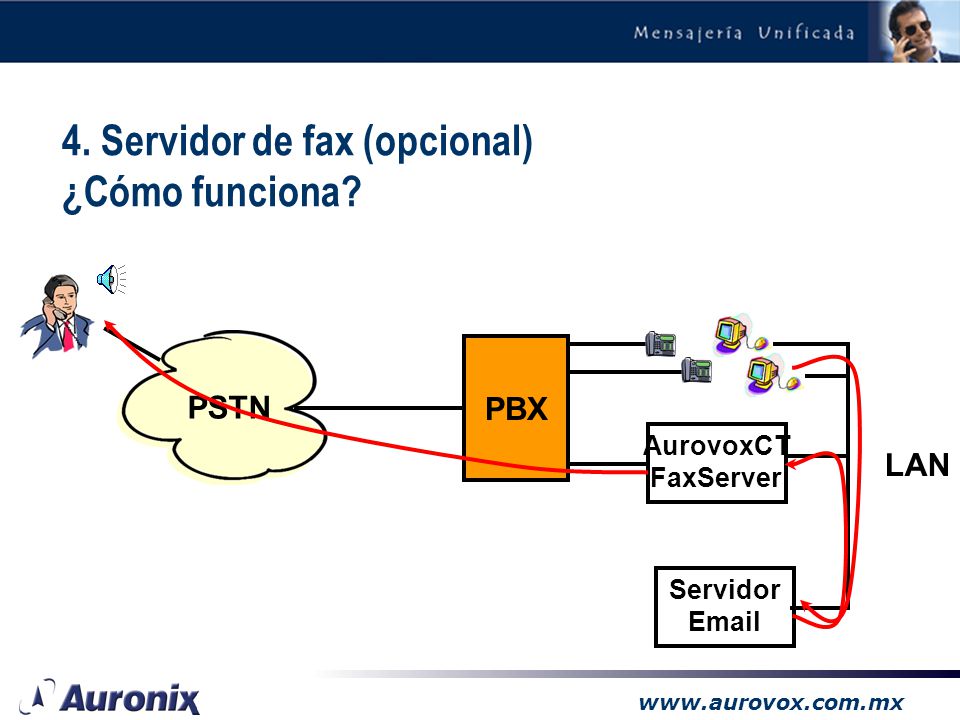 Mensajería Unificada

4. Servidor de fax (opcional)
¿Cómo funciona?

PSTN

PBX

AurovoxCT FaxServer

LAN

Servidor Email

Auronix

www.aurovox.com.mx